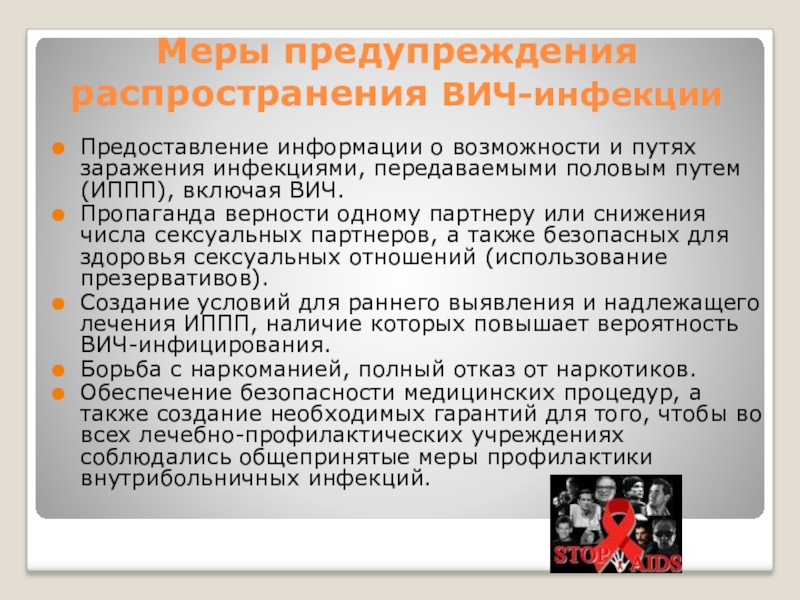 Меры предупреждения распространения ВИЧ-инфекции

Предоставление информации о возможности и путях заражения инфекциями, передаваемыми половым путем (ИППП), включая ВИЧ.

Пропаганда верности одному партнеру или снижения числа сексуальных партнеров, а также безопасных для здоровья сексуальных отношений (использование презервативов).

Создание условий для раннего выявления и надлежащего лечения ИППП, наличие которых повышает вероятность ВИЧ-инфицирования.

Борьба с наркоманией, полный отказ от наркотиков.

Обеспечение безопасности медицинских процедур, а также создание необходимых гарантий для того, чтобы во всех лечебно-профилактических учреждениях соблюдались общепринятые меры профилактики внутрибольничных инфекций.

STOP AIDS